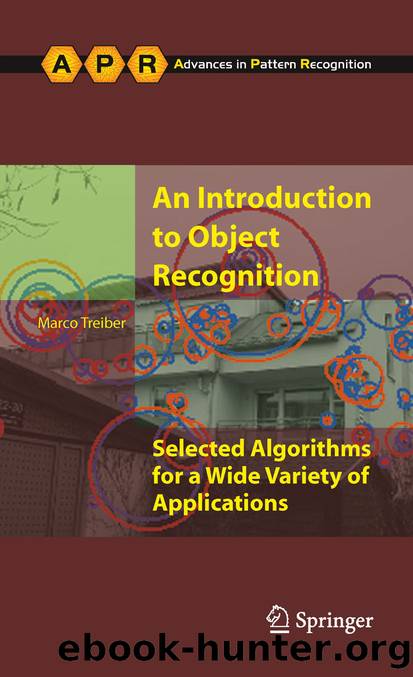 A P R Advances in Pattern Recognition

An Introduction to Object Recognition

Marco Treiber

Selected Algorithms for a Wide Variety of Applications

Springer

ebook-hunter.org